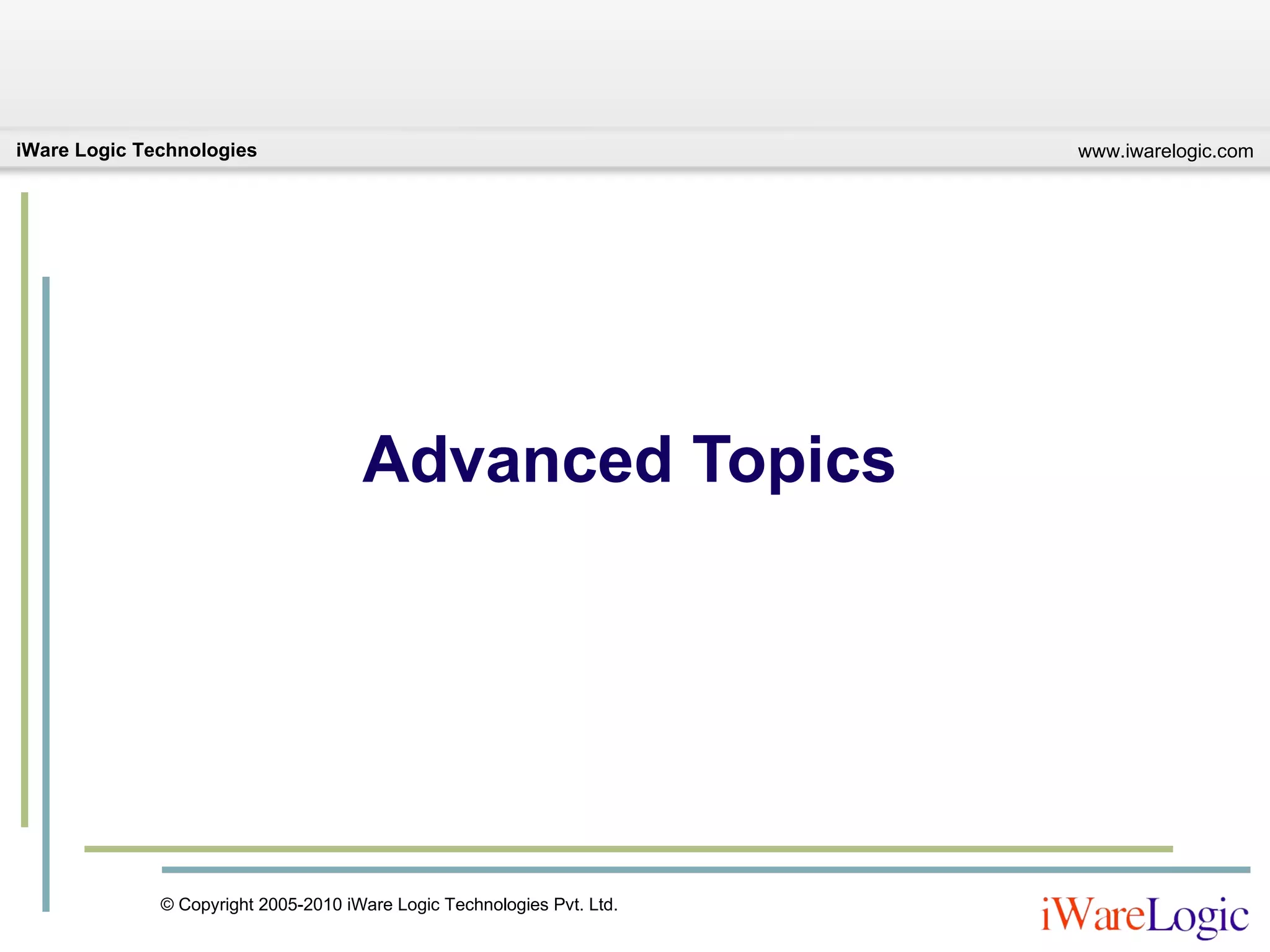 iWare Logic Technologies

www.iwarelogic.com

Advanced Topics

© Copyright 2005-2010 iWare Logic Technologies Pvt. Ltd.

iWareLogic